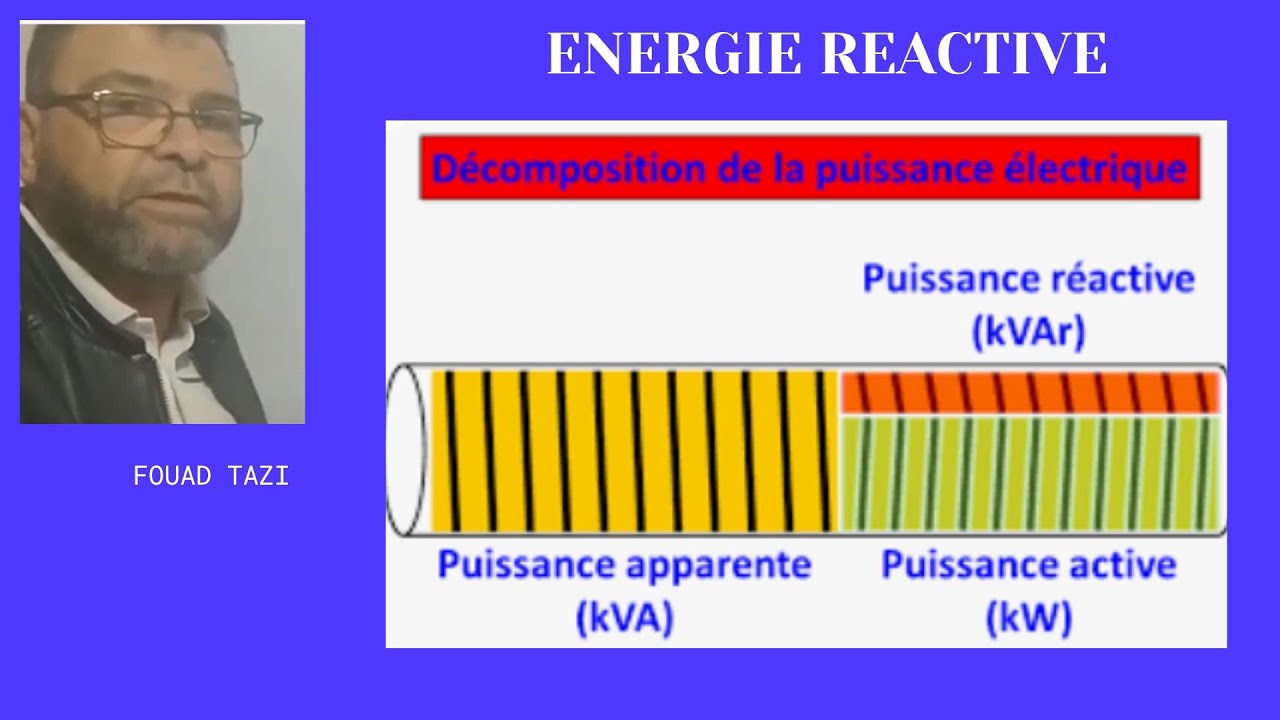 ENERGIE REACTIVE

FOUAD TAZI

Décomposition de la puissance électrique

Puissance réactive
(kVAr)

Puissance apparente
(kVA)

Puissance active
(kW)